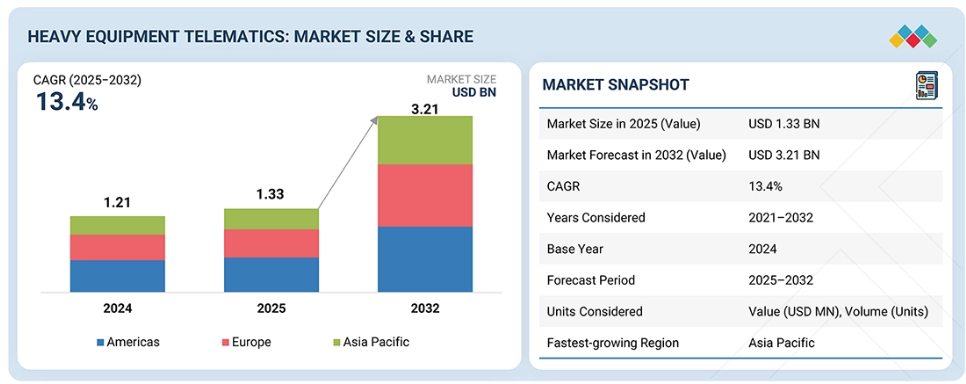 HEAVY EQUIPMENT TELEMATICS: MARKET SIZE & SHARE

CAGR (2025–2032)
13.4%

MARKET SIZE
USD BN

1.21
1.33
3.21

2024
2025
2032

Americas
Europe
Asia Pacific

MARKET SNAPSHOT

| | |
|---|---|
| Market Size in 2025 (Value) | USD 1.33 BN |
| Market Forecast in 2032 (Value) | USD 3.21 BN |
| CAGR | 13.4% |
| Years Considered | 2021–2032 |
| Base Year | 2024 |
| Forecast Period | 2025–2032 |
| Units Considered | Value (USD MN), Volume (Units) |
| Fastest-growing Region | Asia Pacific |